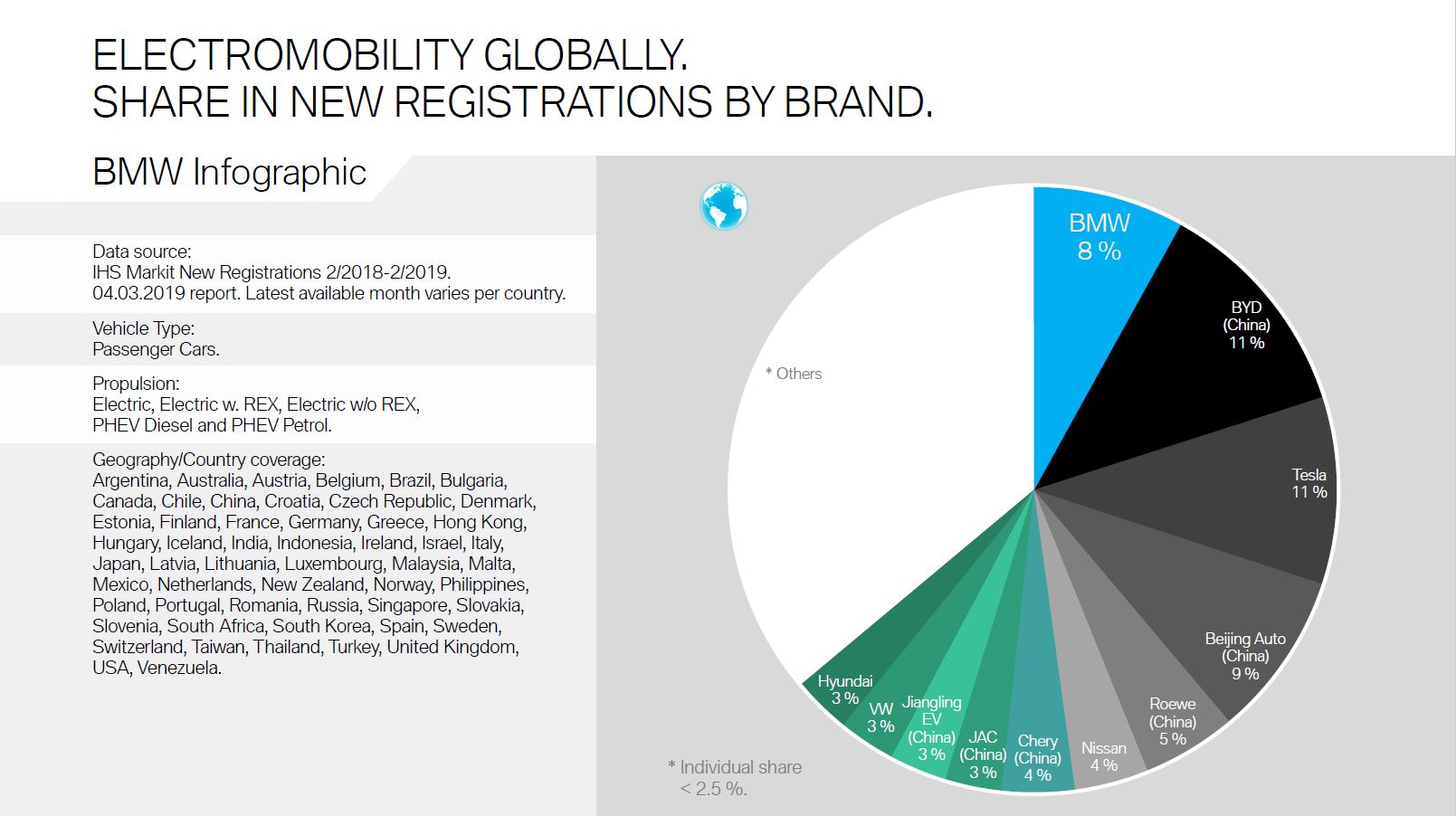 ELECTROMOBILITY GLOBALLY.
SHARE IN NEW REGISTRATIONS BY BRAND.

BMW Infographic

Data source:
IHS Markit New Registrations 2/2018-2/2019.
04.03.2019 report. Latest available month varies per country.

Vehicle Type:
Passenger Cars.

Propulsion:
Electric, Electric w. REX, Electric w/o REX,
PHEV Diesel and PHEV Petrol.

Geography/Country coverage:
Argentina, Australia, Austria, Belgium, Brazil, Bulgaria, Canada, Chile, China, Croatia, Czech Republic, Denmark, Estonia, Finland, France, Germany, Greece, Hong Kong, Hungary, Iceland, India, Indonesia, Ireland, Israel, Italy, Japan, Latvia, Lithuania, Luxembourg, Malaysia, Malta, Mexico, Netherlands, New Zealand, Norway, Philippines, Poland, Portugal, Romania, Russia, Singapore, Slovakia, Slovenia, South Africa, South Korea, Spain, Sweden, Switzerland, Taiwan, Thailand, Turkey, United Kingdom, USA, Venezuela.

BMW 8 %
BYD (China) 11 %
Tesla 11 %
Beijing Auto (China) 9 %
Roewe (China) 5 %
Nissan 4 %
Chery (China) 4 %
JAC (China) 3 %
Jiangling EV (China) 3 %
VW 3 %
Hyundai 3 %
* Others

* Individual share < 2.5 %.